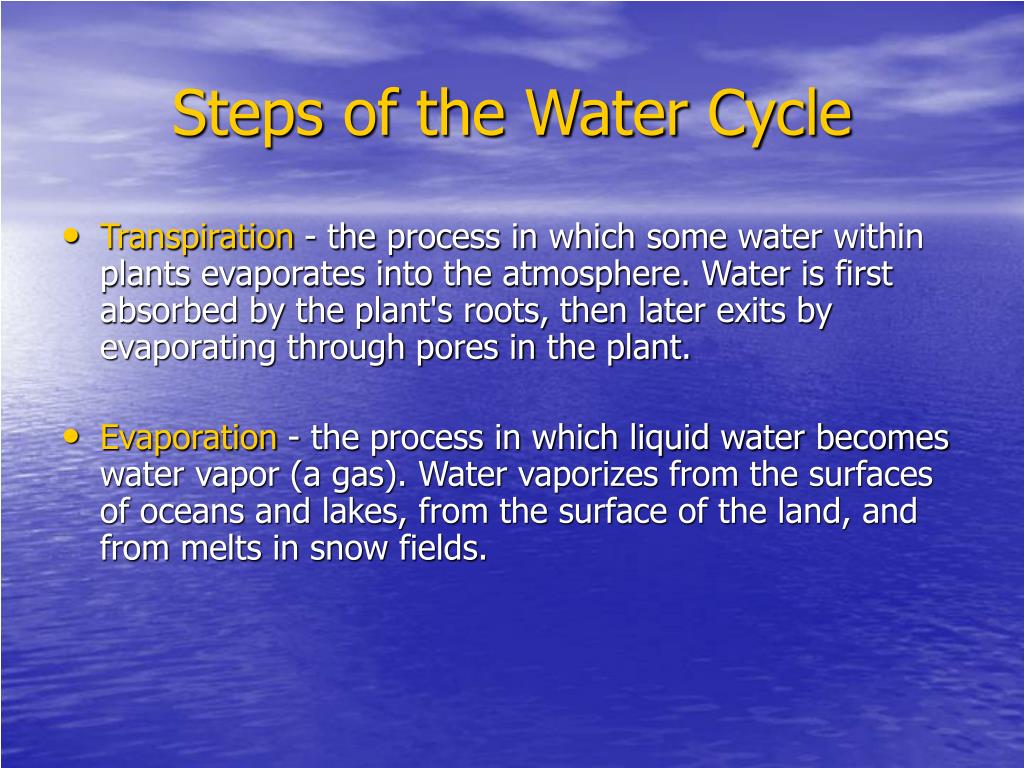 Steps of the Water Cycle

• Transpiration - the process in which some water within plants evaporates into the atmosphere. Water is first absorbed by the plant's roots, then later exits by evaporating through pores in the plant.

• Evaporation - the process in which liquid water becomes water vapor (a gas). Water vaporizes from the surfaces of oceans and lakes, from the surface of the land, and from melts in snow fields.